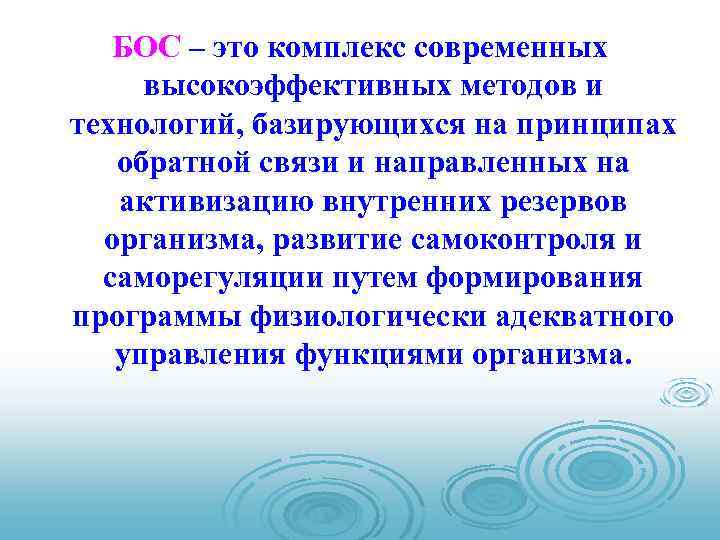 БОС – это комплекс современных высокоэффективных методов и технологий, базирующихся на принципах обратной связи и направленных на активизацию внутренних резервов организма, развитие самоконтроля и саморегуляции путем формирования программы физиологически адекватного управления функциями организма.